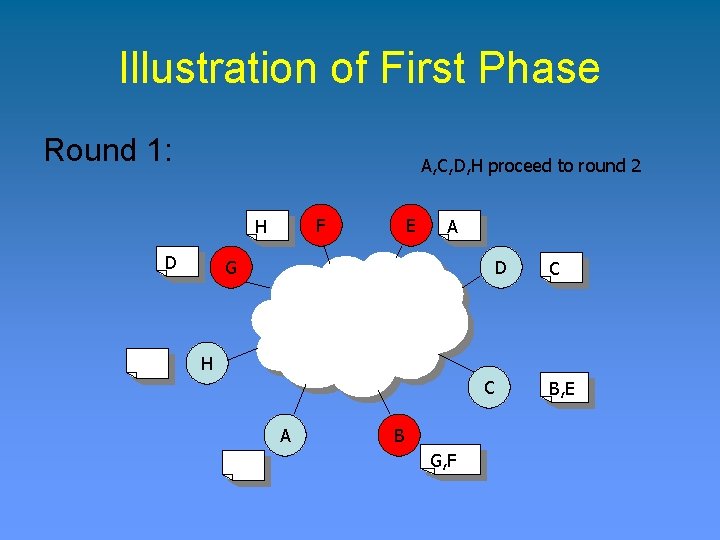 Illustration of First Phase

Round 1:

A,C,D,H proceed to round 2

H
F
E
A
D
G
D
C
H
C
B,E
A
B
G,F